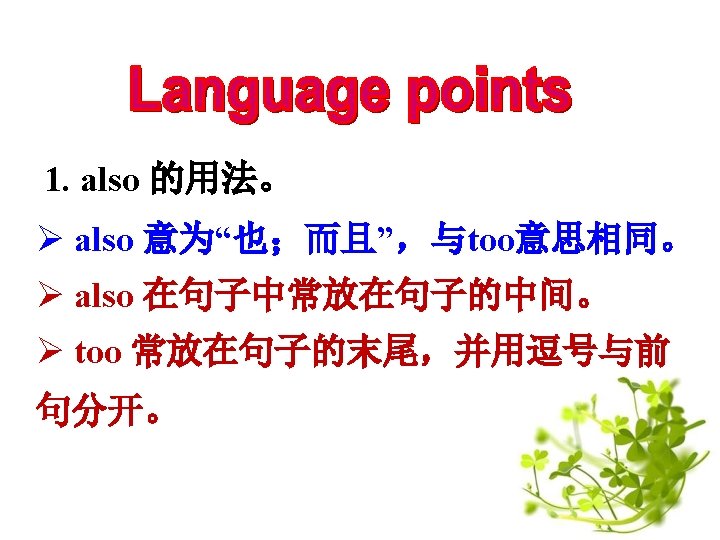 Language points

1. also 的用法。

➢ also 意为“也；而且”，与too意思相同。

➢ also 在句子中常放在句子的中间。

➢ too 常放在句子的末尾，并用逗号与前句分开。